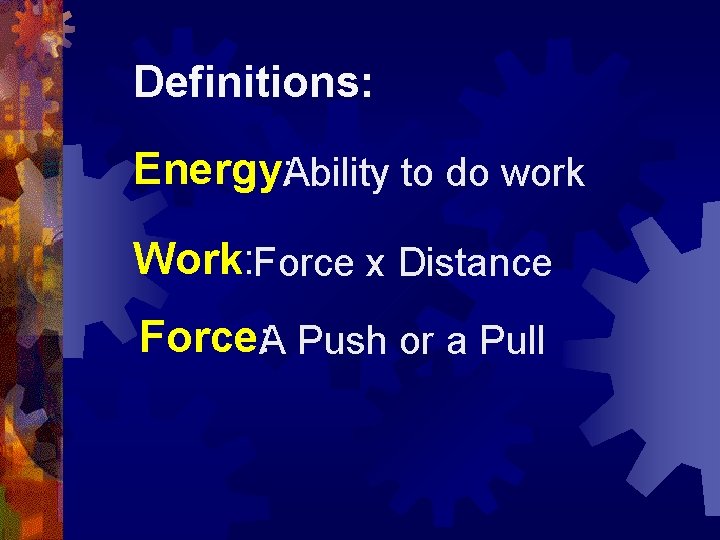 Definitions:

Energy: Ability to do work

Work: Force x Distance

Force: A Push or a Pull